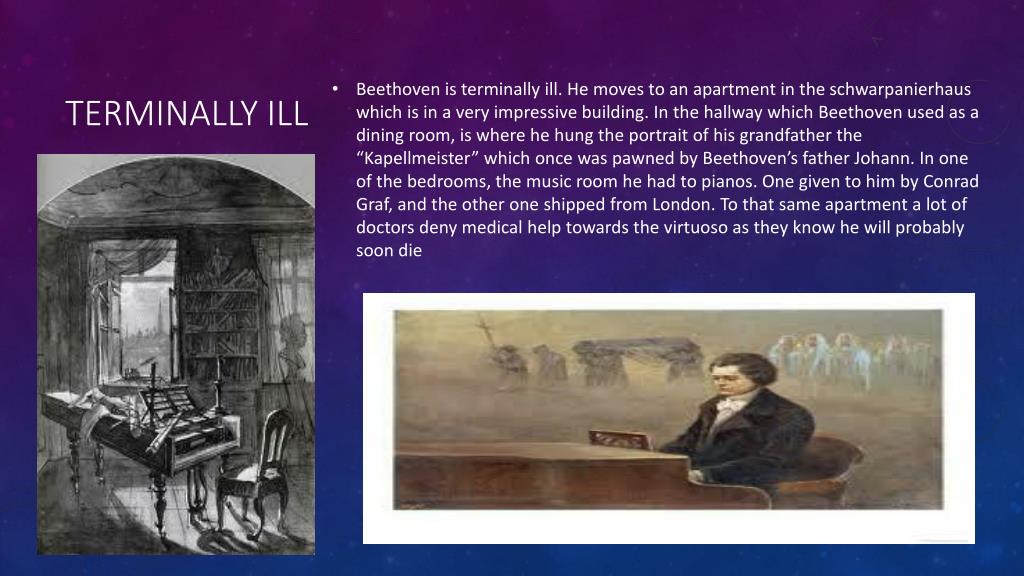 TERMINALLY ILL

• Beethoven is terminally ill. He moves to an apartment in the schwarpanierhaus which is in a very impressive building. In the hallway which Beethoven used as a dining room, is where he hung the portrait of his grandfather the “Kapellmeister” which once was pawned by Beethoven’s father Johann. In one of the bedrooms, the music room he had to pianos. One given to him by Conrad Graf, and the other one shipped from London. To that same apartment a lot of doctors deny medical help towards the virtuoso as they know he will probably soon die